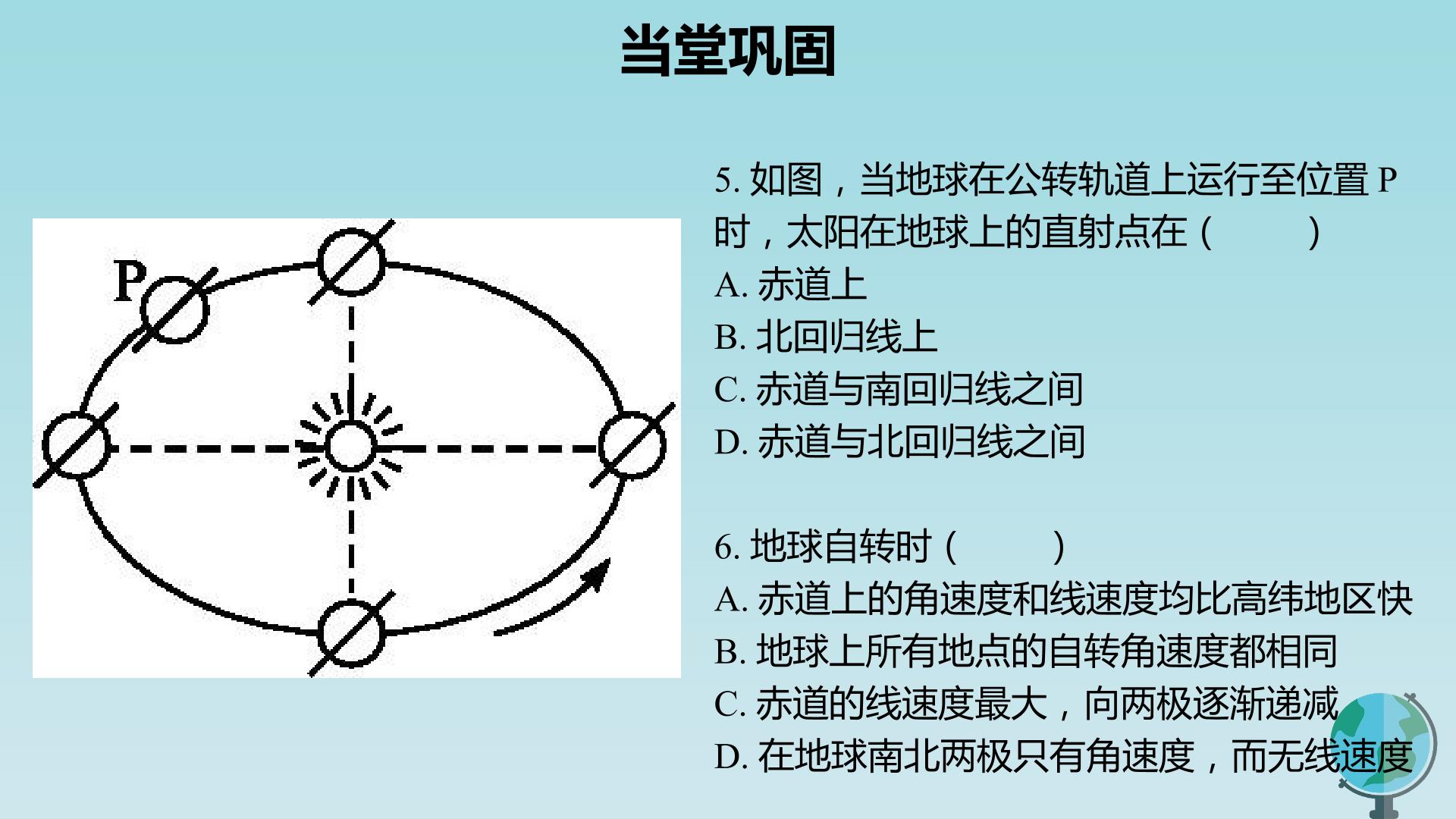 当堂巩固

P

5.如图，当地球在公转轨道上运行至位置P时，太阳在地球上的直射点在（ ）
A.赤道上
B.北回归线上
C.赤道与南回归线之间
D.赤道与北回归线之间

6.地球自转时（ ）
A.赤道上的角速度和线速度均比高纬地区快
B.地球上所有地点的自转角速度都相同
C.赤道的线速度最大，向两极逐渐递减
D.在地球南北两极只有角速度，而无线速度